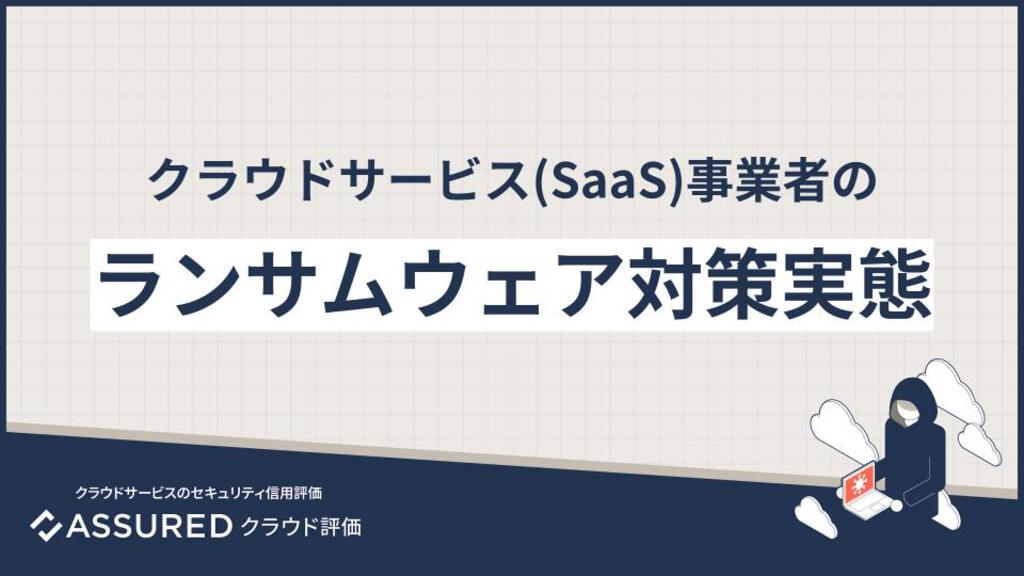 クラウドサービス(SaaS)事業者の

ランサムウェア対策実態

クラウドサービスのセキュリティ信用評価

ASSURED クラウド評価